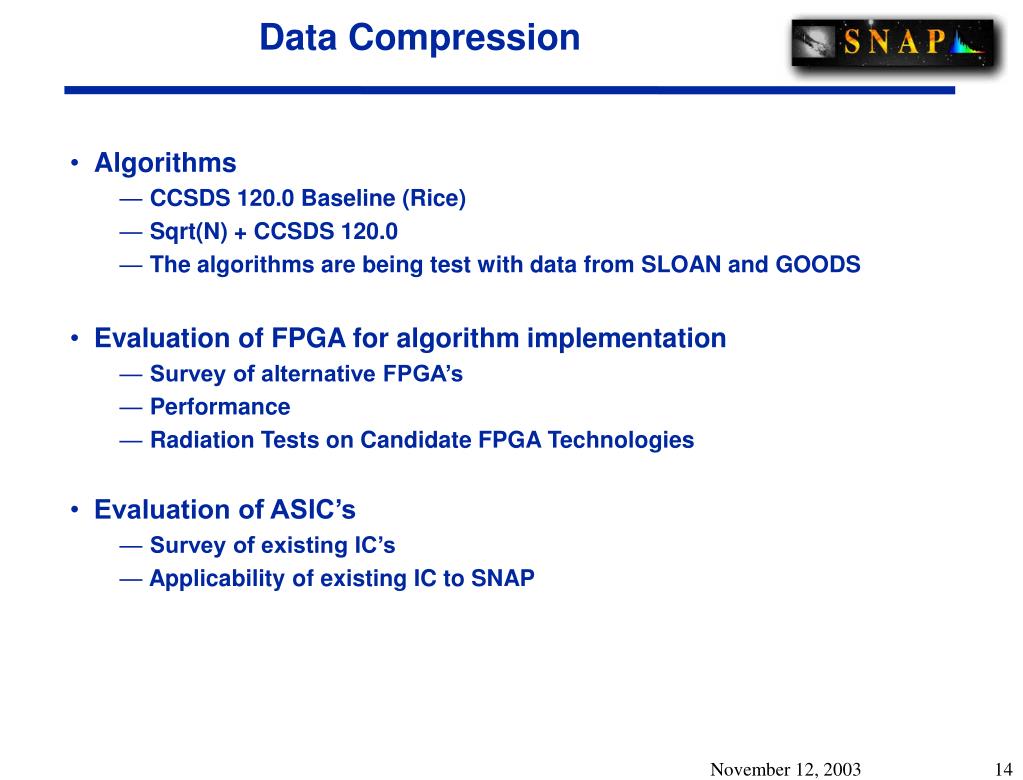 Data Compression

SNAP

• Algorithms
— CCSDS 120.0 Baseline (Rice)
— Sqrt(N) + CCSDS 120.0
— The algorithms are being test with data from SLOAN and GOODS

• Evaluation of FPGA for algorithm implementation
— Survey of alternative FPGA's
— Performance
— Radiation Tests on Candidate FPGA Technologies

• Evaluation of ASIC's
— Survey of existing IC's
— Applicability of existing IC to SNAP

November 12, 2003 14